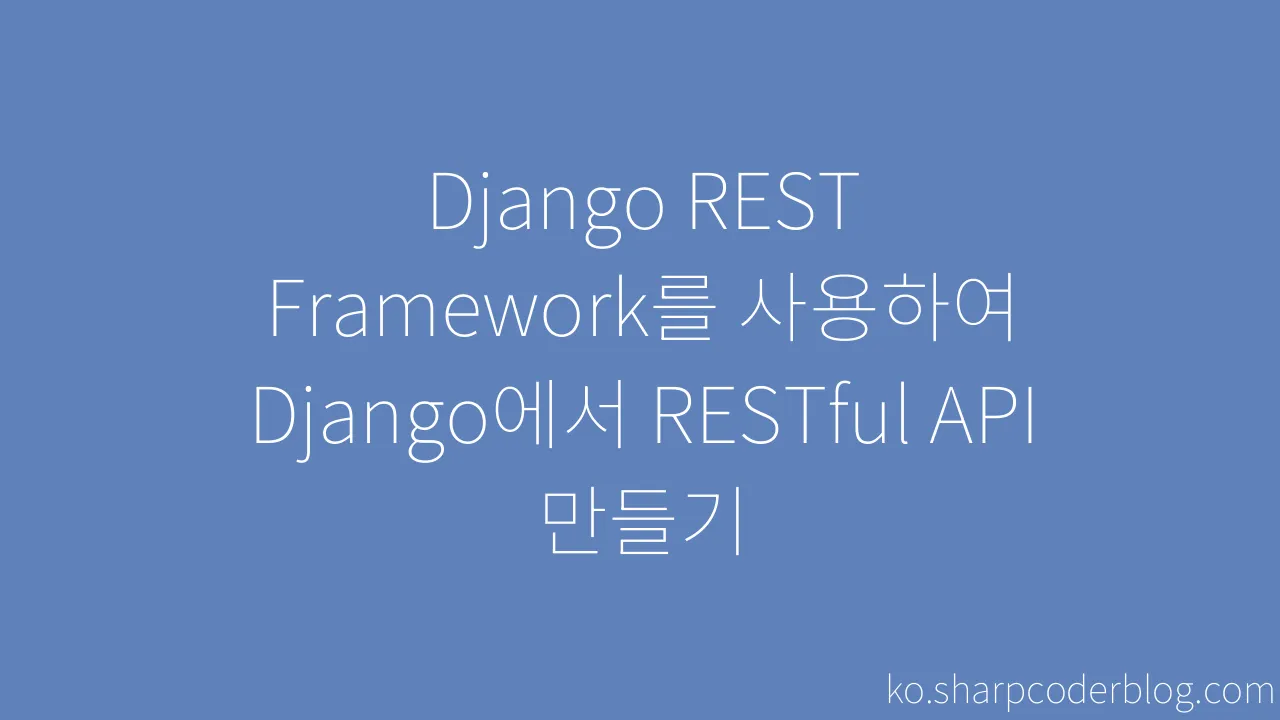 Django REST Framework를 사용하여 Django에서 RESTful API 만들기

ko.sharpcoderblog.com